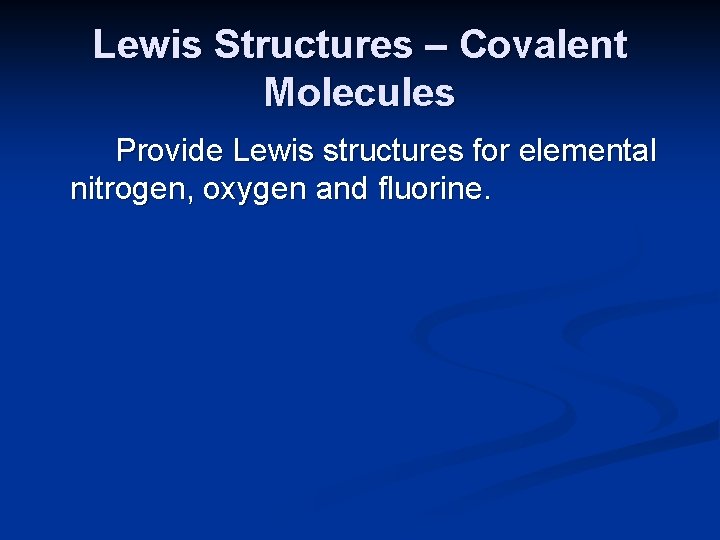 Lewis Structures – Covalent Molecules

Provide Lewis structures for elemental nitrogen, oxygen and fluorine.